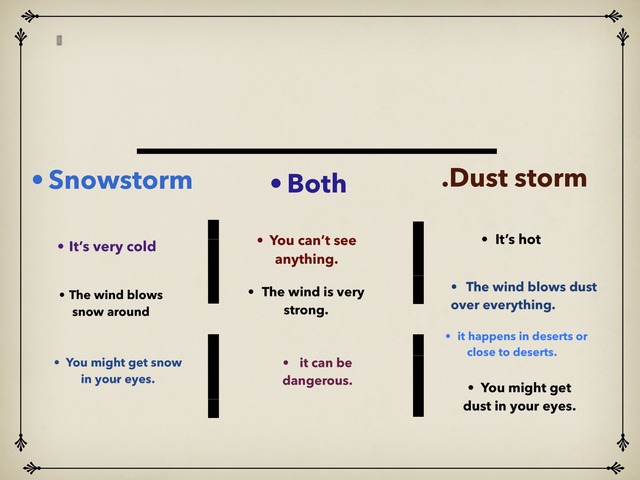 • Snowstorm

• It's very cold

• The wind blows snow around

• You might get snow in your eyes.

• Both

• You can't see anything.

• The wind is very strong.

• it can be dangerous.

.Dust storm

• It's hot

• The wind blows dust over everything.

• it happens in deserts or close to deserts.

• You might get dust in your eyes.